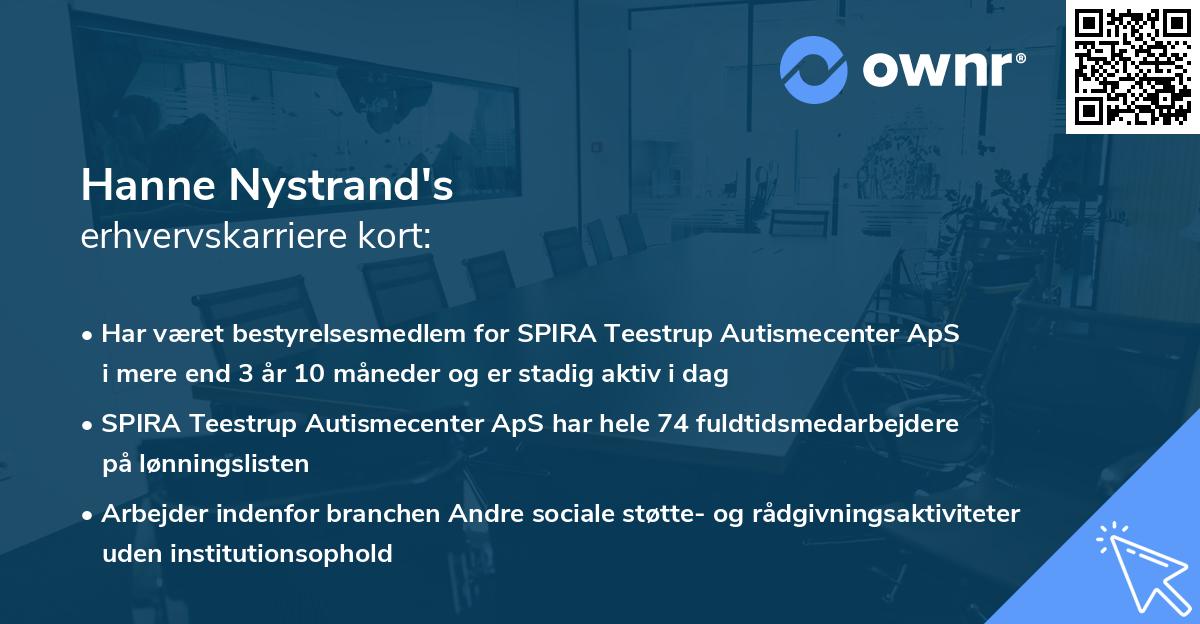 ownr®

Hanne Nystrand's
erhvervskarriere kort:

• Har været bestyrelsesmedlem for SPIRA Teestrup Autismecenter ApS i mere end 3 år 10 måneder og er stadig aktiv i dag

• SPIRA Teestrup Autismecenter ApS har hele 74 fuldtidsmedarbejdere på lønningslisten

• Arbejder indenfor branchen Andre sociale støtte- og rådgivningsaktiviteter uden institutionsophold